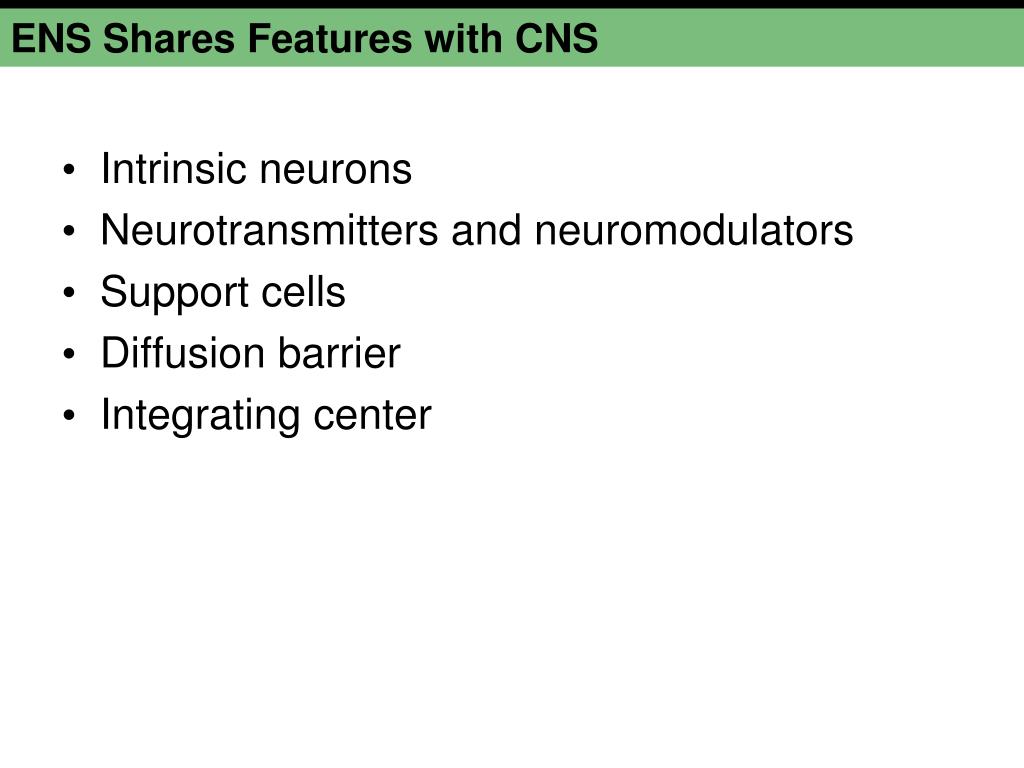 ENS Shares Features with CNS

• Intrinsic neurons
• Neurotransmitters and neuromodulators
• Support cells
• Diffusion barrier
• Integrating center